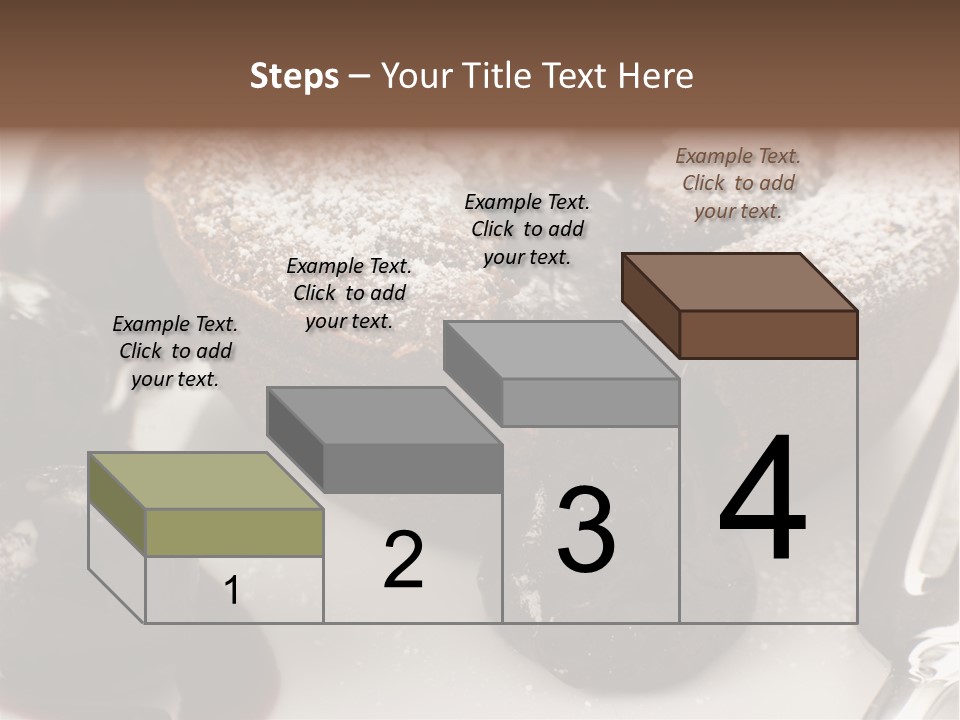 Steps – Your Title Text Here

Example Text. Click to add your text.

Example Text. Click to add your text.

Example Text. Click to add your text.

Example Text. Click to add your text.

1

2

3

4